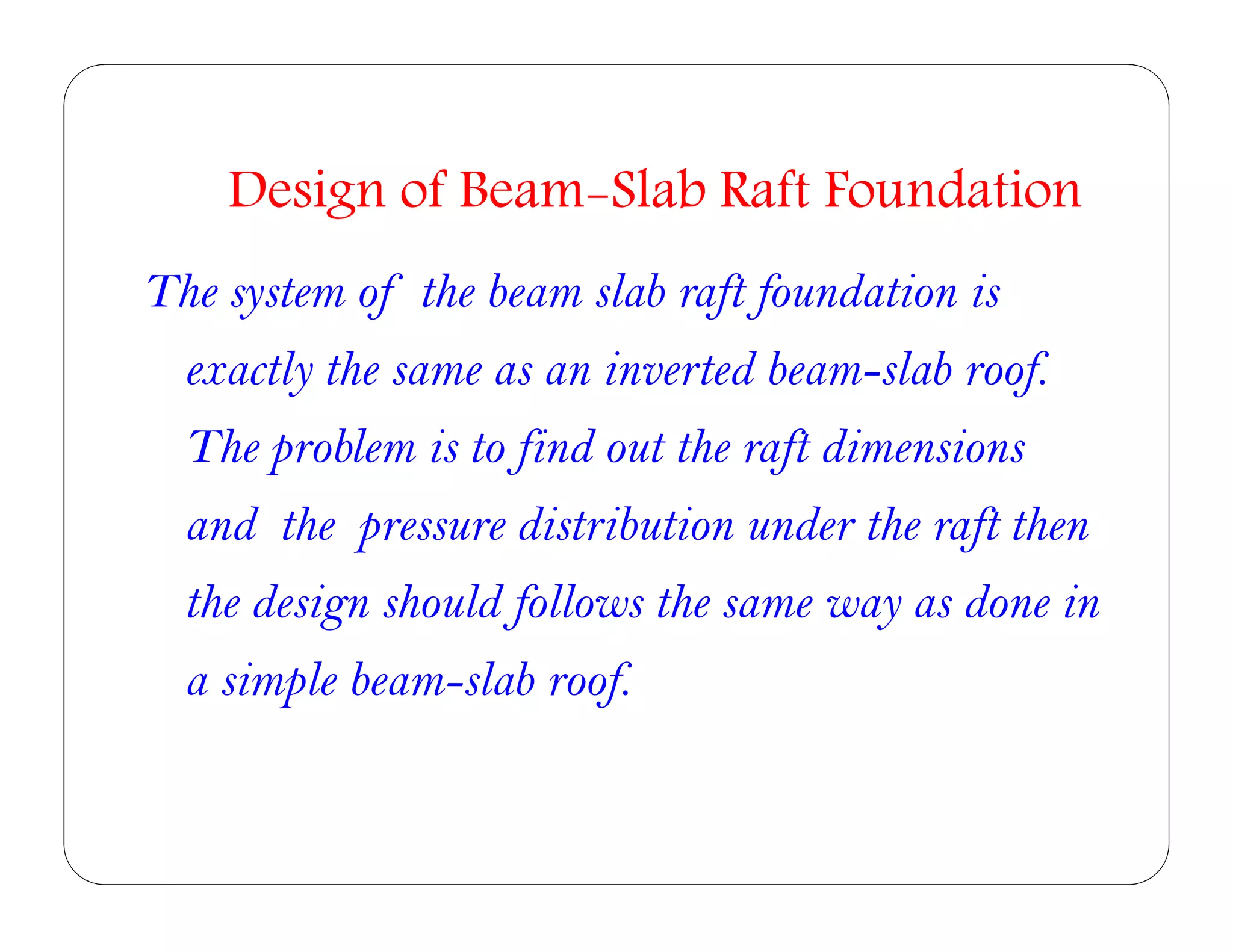 Design of Beam-Slab Raft Foundation

The system of the beam slab raft foundation is exactly the same as an inverted beam-slab roof. The problem is to find out the raft dimensions and the pressure distribution under the raft then the design should follows the same way as done in a simple beam-slab roof.